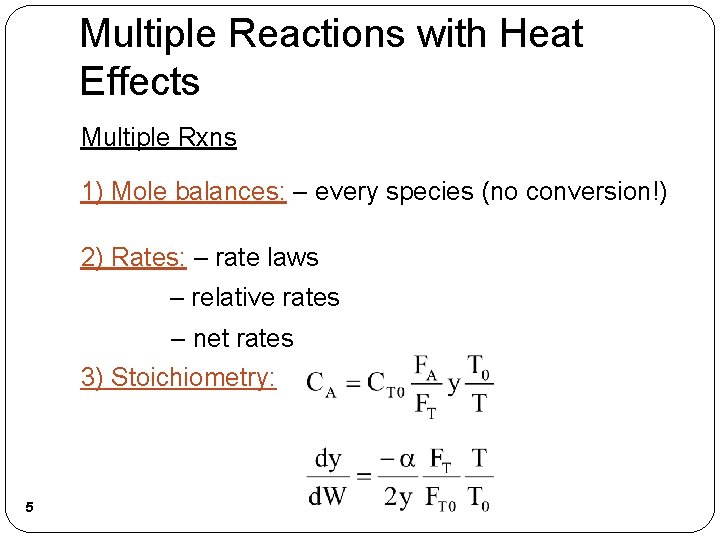 Multiple Reactions with Heat Effects

Multiple Rxns

1) Mole balances: – every species (no conversion!)

2) Rates: – rate laws

– relative rates

– net rates

3) Stoichiometry: $C_A = C_{T0} \frac{F_A}{F_T} y \frac{T_0}{T}$

$\frac{dy}{dW} = \frac{-\alpha}{2y} \frac{F_T}{F_{T0}} \frac{T}{T_0}$

5